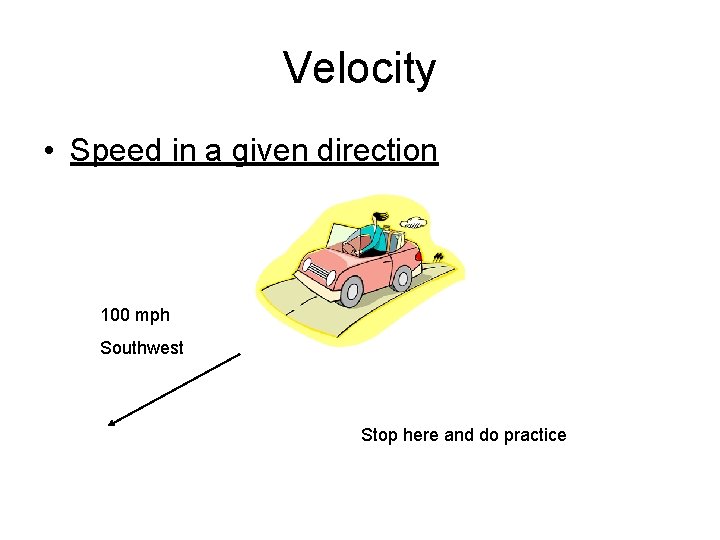 Velocity

• Speed in a given direction

100 mph

Southwest

Stop here and do practice